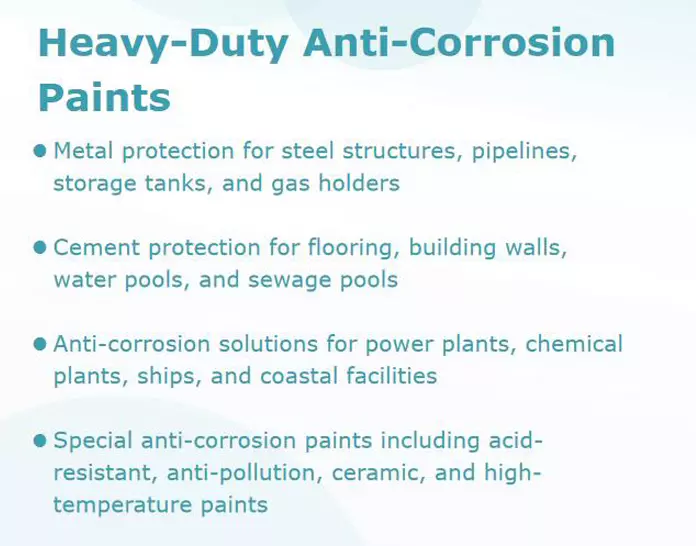 Heavy-Duty Anti-Corrosion Paints

● Metal protection for steel structures, pipelines, storage tanks, and gas holders

● Cement protection for flooring, building walls, water pools, and sewage pools

● Anti-corrosion solutions for power plants, chemical plants, ships, and coastal facilities

● Special anti-corrosion paints including acid-resistant, anti-pollution, ceramic, and high-temperature paints